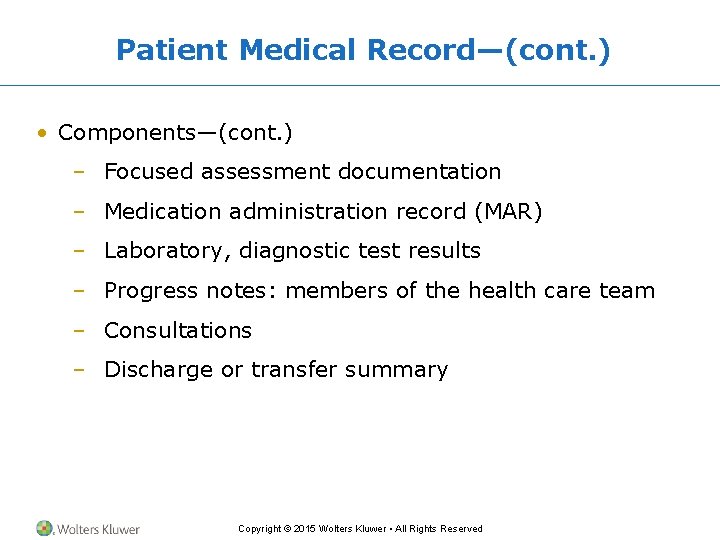 Patient Medical Record—(cont.)

• Components—(cont.)

– Focused assessment documentation

– Medication administration record (MAR)

– Laboratory, diagnostic test results

– Progress notes: members of the health care team

– Consultations

– Discharge or transfer summary

Wolters Kluwer

Copyright © 2015 Wolters Kluwer • All Rights Reserved